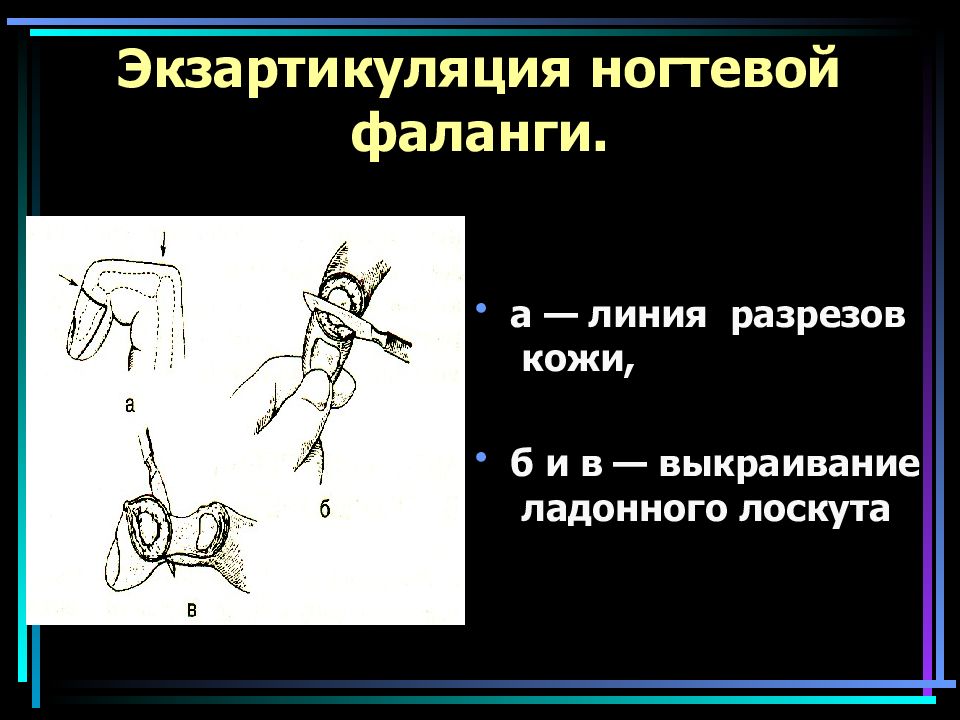 Экзартикуляция ногтевой фаланги.

а

б

в

• а — линия разрезов кожи,

• б и в — выкраивание ладонного лоскута